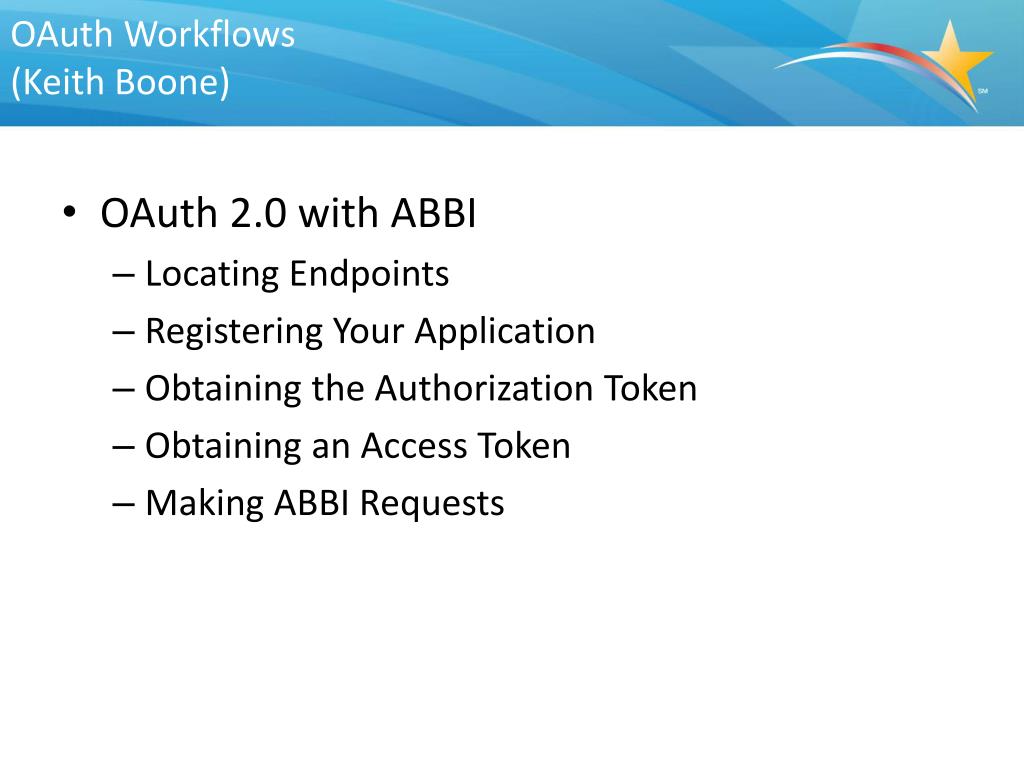 OAuth Workflows
(Keith Boone)

SM

• OAuth 2.0 with ABBI
– Locating Endpoints
– Registering Your Application
– Obtaining the Authorization Token
– Obtaining an Access Token
– Making ABBI Requests